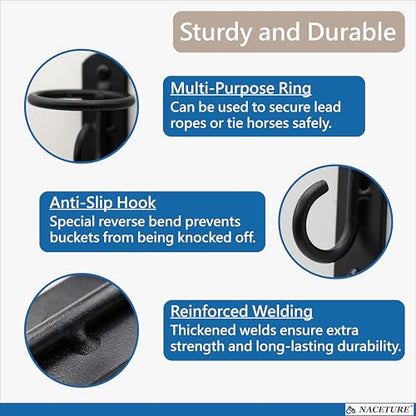 Sturdy and Durable

Multi-Purpose Ring
Can be used to secure lead ropes or tie horses safely.

Anti-Slip Hook
Special reverse bend prevents buckets from being knocked off.

Reinforced Welding
Thickened welds ensure extra strength and long-lasting durability.

NACETURE®